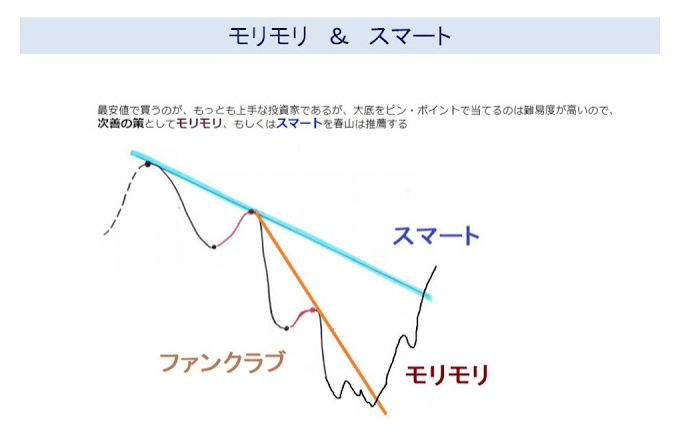 モリモリ　＆　スマート

最安値で買うのが、もっとも上手な投資家であるが、大底をピン・ポイントで当てるのは難易度が高いので、次善の策としてモリモリ、もしくはスマートを春山は推薦する

スマート

ファンクラブ

モリモリ